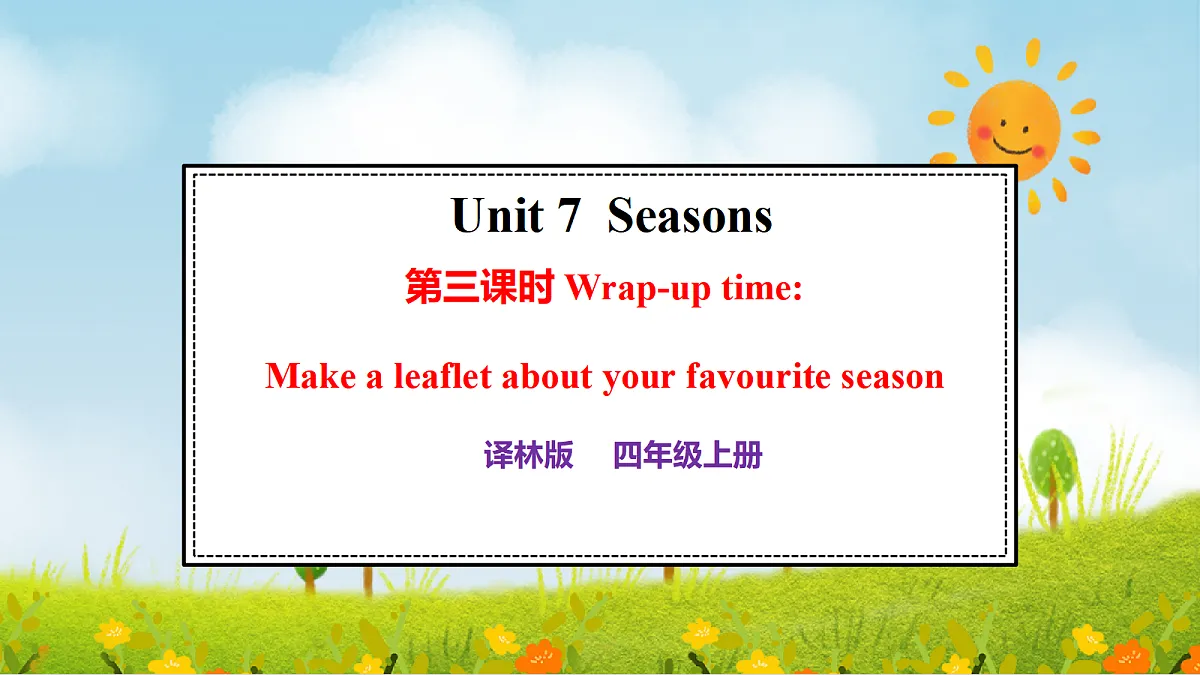 Unit 7 Seasons

第三课时 Wrap-up time:

Make a leaflet about your favourite season

译林版 四年级上册